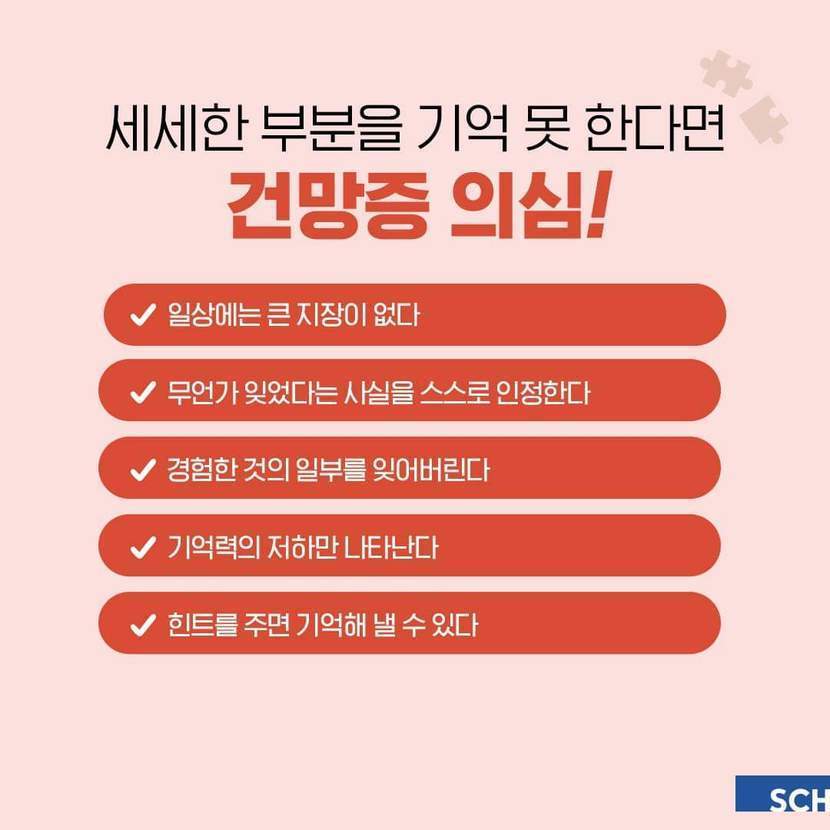 세세한 부분을 기억 못 한다면
건망증 의심!

✓ 일상에는 큰 지장이 없다

✓ 무언가 잊었다는 사실을 스스로 인정한다

✓ 경험한 것의 일부를 잊어버린다

✓ 기억력의 저하만 나타난다

✓ 힌트를 주면 기억해 낼 수 있다

SCH